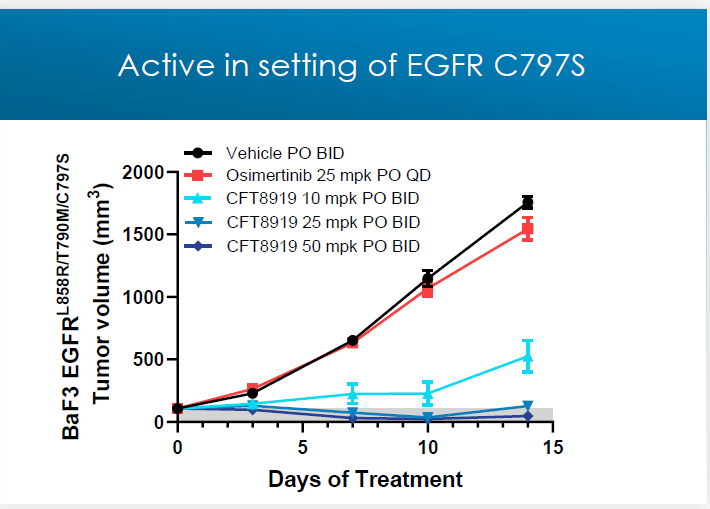 Active in setting of EGFR C797S

Vehicle PO BID
Osimertinib 25 mpk PO QD
CFT8919 10 mpk PO BID
CFT8919 25 mpk PO BID
CFT8919 50 mpk PO BID

BaF3 EGFR$^{L858R/T790M/C797S}$
Tumor volume (mm$^3$)

2000
1500
1000
500
0

0
5
10
15

Days of Treatment